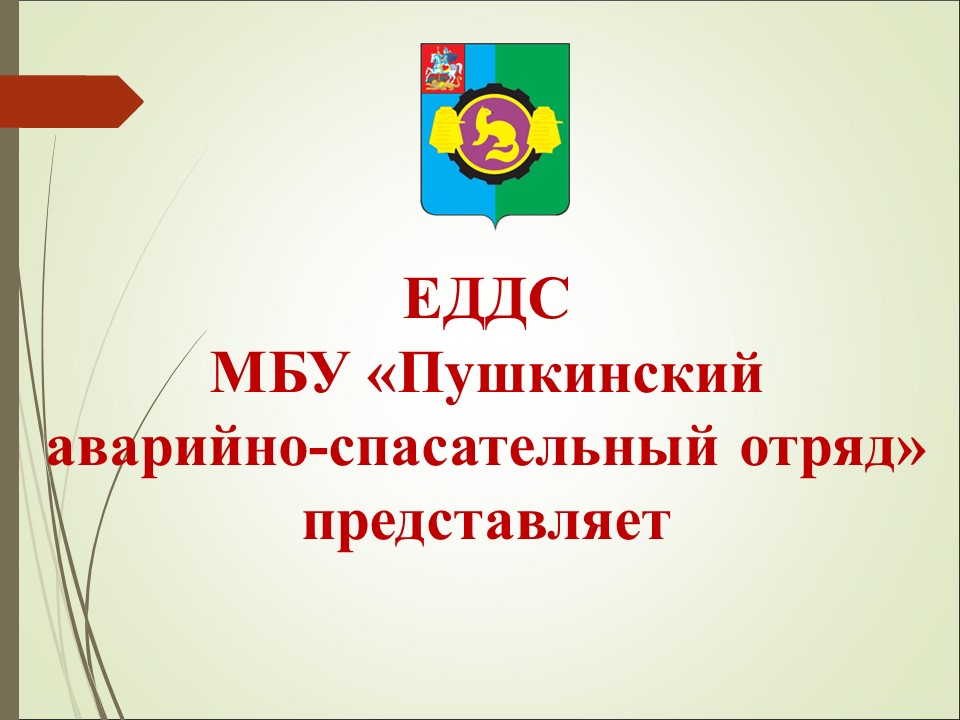 ЕДДС
МБУ «Пушкинский аварийно-спасательный отряд»
представляет